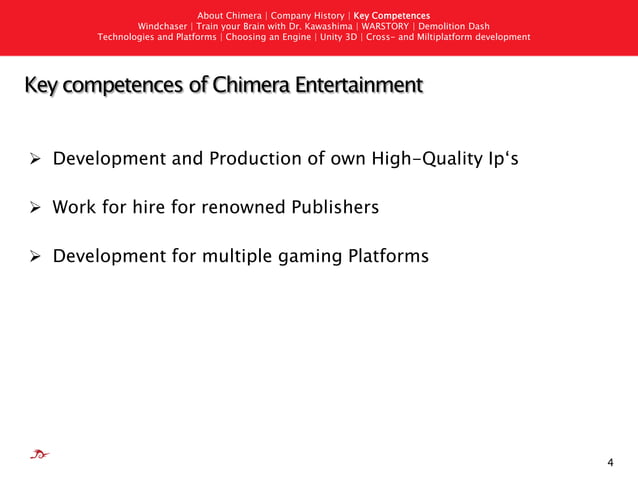 About Chimera | Company History | Key Competences
Windchaser | Train your Brain with Dr. Kawashima | WARSTORY | Demolition Dash
Technologies and Platforms | Choosing an Engine | Unity 3D | Cross- and Miltiplatform development

Key competences of Chimera Entertainment

➢ Development and Production of own High-Quality Ip‘s

➢ Work for hire for renowned Publishers

➢ Development for multiple gaming Platforms

4